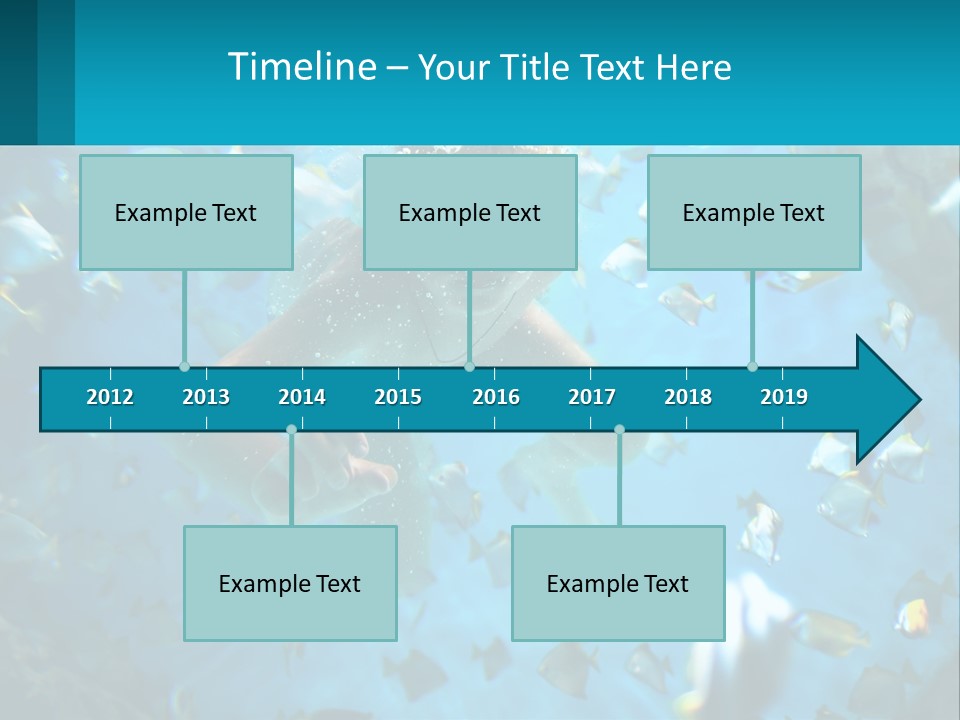 Timeline – Your Title Text Here

Example Text

Example Text

Example Text

2012 2013 2014 2015 2016 2017 2018 2019

Example Text

Example Text